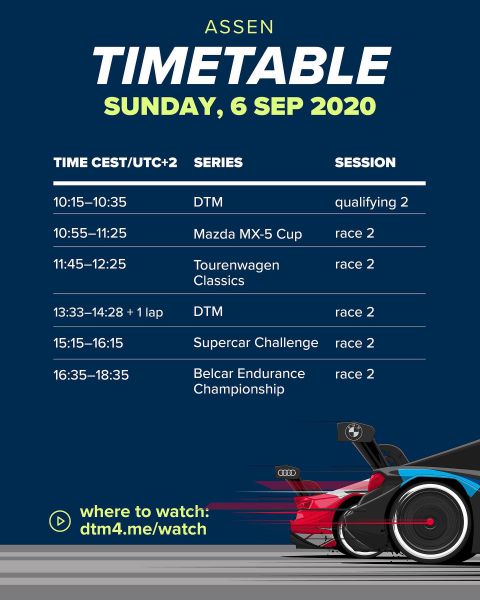 ASSEN
TIMETABLE
SUNDAY, 6 SEP 2020

| TIME CEST/UTC+2 | SERIES | SESSION |
|---|---|---|
| 10:15–10:35 | DTM | qualifying 2 |
| 10:55–11:25 | Mazda MX-5 Cup | race 2 |
| 11:45–12:25 | Tourenwagen Classics | race 2 |
| 13:33–14:28 + 1 lap | DTM | race 2 |
| 15:15–16:15 | Supercar Challenge | race 2 |
| 16:35–18:35 | Belcar Endurance Championship | race 2 |

where to watch:
dtm4.me/watch